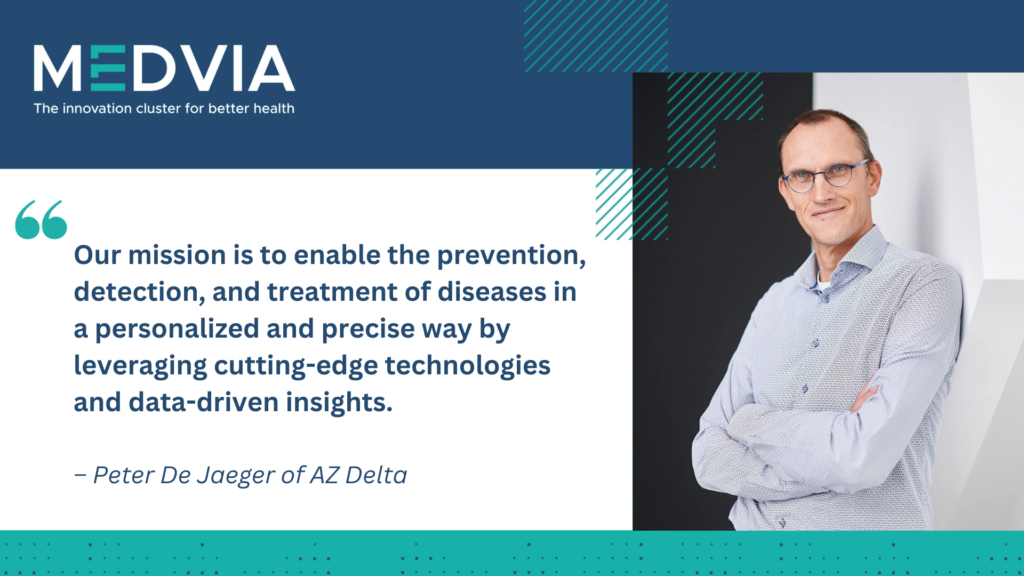 MEDVIA
The innovation cluster for better health

Our mission is to enable the prevention, detection, and treatment of diseases in a personalized and precise way by leveraging cutting-edge technologies and data-driven insights.

– Peter De Jaeger of AZ Delta